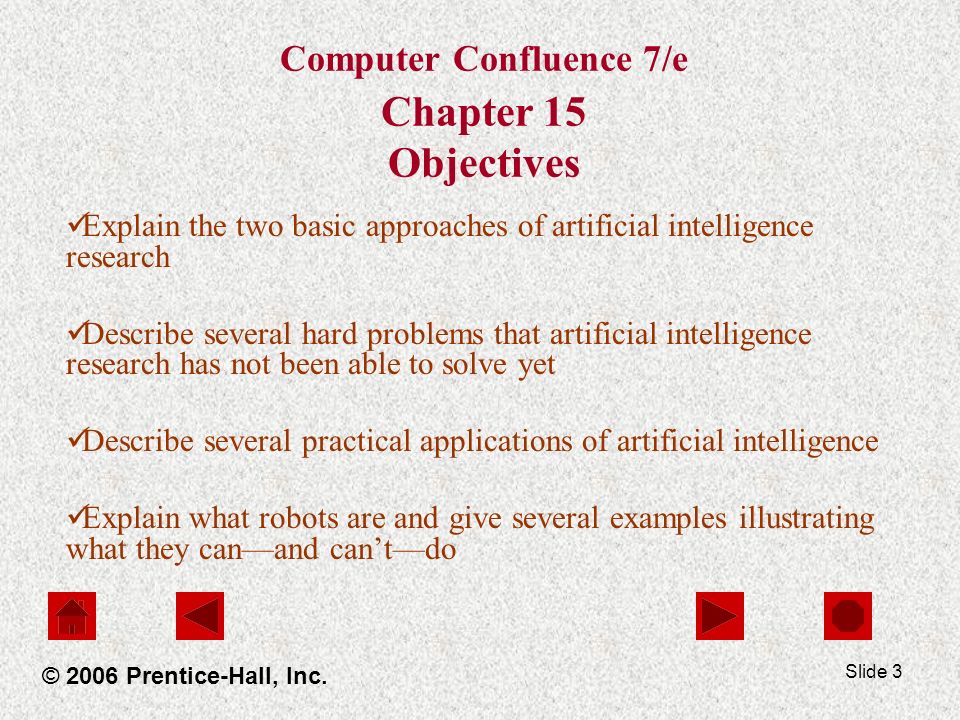 Computer Confluence 7/e
Chapter 15
Objectives

✓Explain the two basic approaches of artificial intelligence research

✓Describe several hard problems that artificial intelligence research has not been able to solve yet

✓Describe several practical applications of artificial intelligence

✓Explain what robots are and give several examples illustrating what they can—and can't—do

© 2006 Prentice-Hall, Inc.

Slide 3